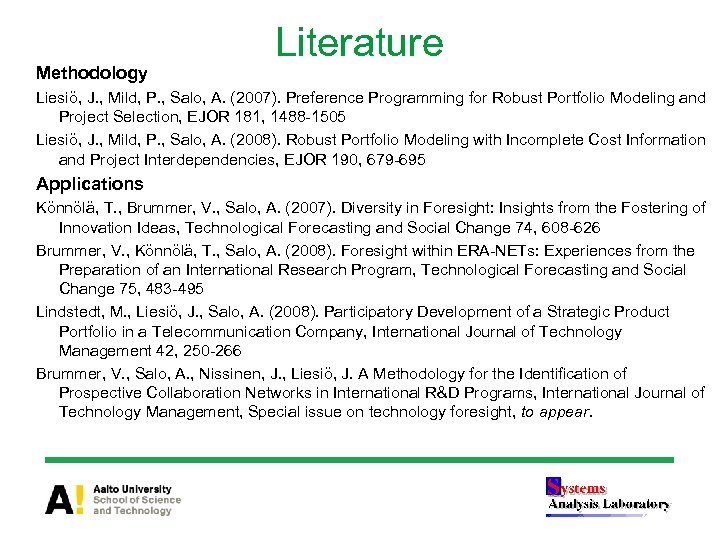 Literature

Methodology

Liesiö, J., Mild, P., Salo, A. (2007). Preference Programming for Robust Portfolio Modeling and Project Selection, EJOR 181, 1488-1505

Liesiö, J., Mild, P., Salo, A. (2008). Robust Portfolio Modeling with Incomplete Cost Information and Project Interdependencies, EJOR 190, 679-695

Applications

Könnölä, T., Brummer, V., Salo, A. (2007). Diversity in Foresight: Insights from the Fostering of Innovation Ideas, Technological Forecasting and Social Change 74, 608-626

Brummer, V., Könnölä, T., Salo, A. (2008). Foresight within ERA-NETs: Experiences from the Preparation of an International Research Program, Technological Forecasting and Social Change 75, 483-495

Lindstedt, M., Liesiö, J., Salo, A. (2008). Participatory Development of a Strategic Product Portfolio in a Telecommunication Company, International Journal of Technology Management 42, 250-266

Brummer, V., Salo, A., Nissinen, J., Liesiö, J. A Methodology for the Identification of Prospective Collaboration Networks in International R&D Programs, International Journal of Technology Management, Special issue on technology foresight, to appear.

A! Aalto University School of Science and Technology

Systems Analysis Laboratory